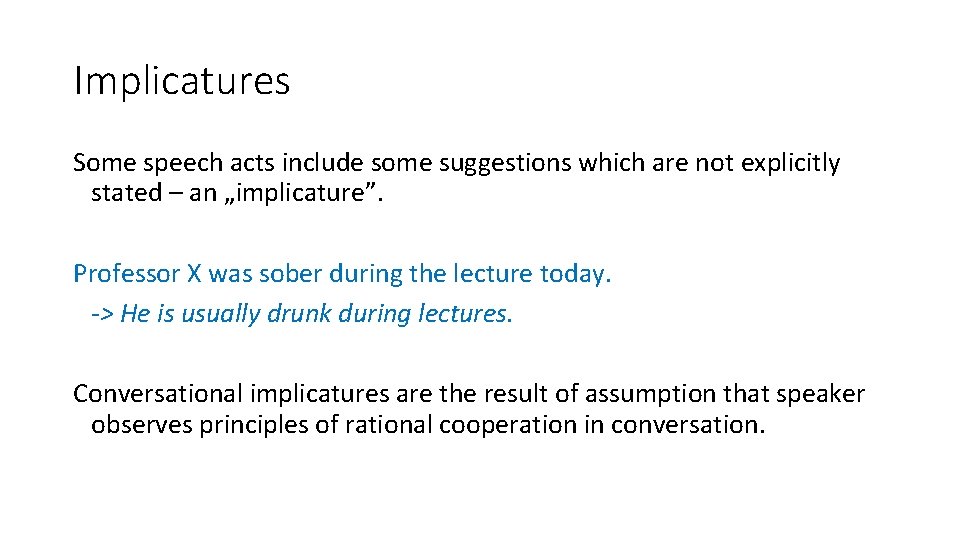 Implicatures

Some speech acts include some suggestions which are not explicitly stated – an „implicature”.

Professor X was sober during the lecture today.
-> He is usually drunk during lectures.

Conversational implicatures are the result of assumption that speaker observes principles of rational cooperation in conversation.